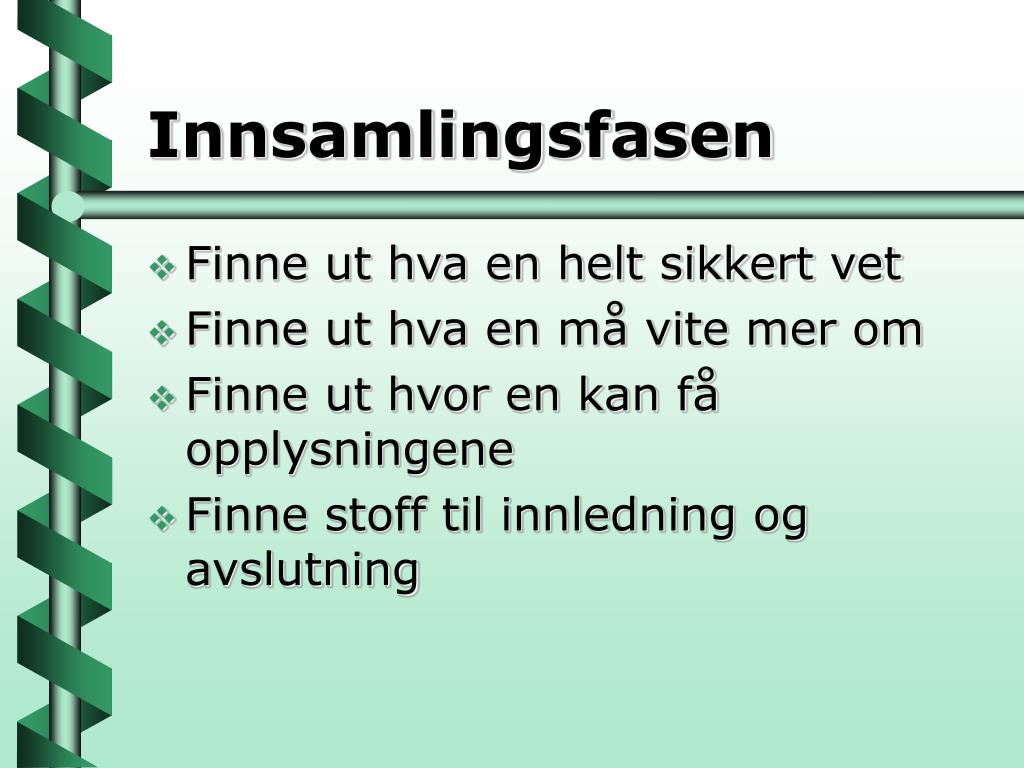 Innsamlingsfasen

❖ Finne ut hva en helt sikkert vet
❖ Finne ut hva en må vite mer om
❖ Finne ut hvor en kan få opplysningene
❖ Finne stoff til innledning og avslutning